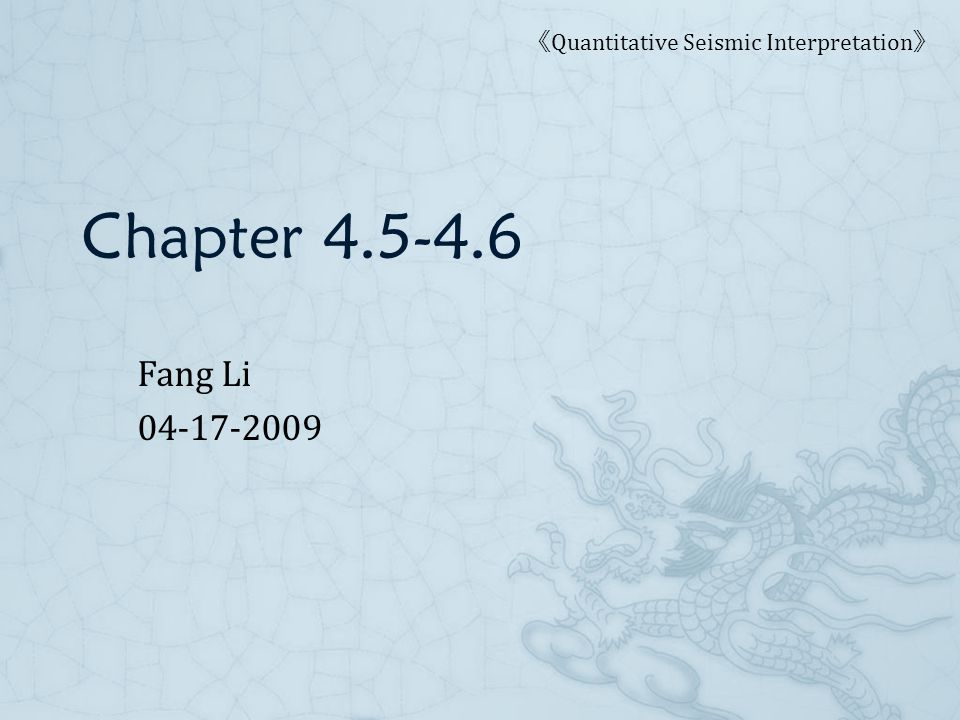 《Quantitative Seismic Interpretation》

Chapter 4.5-4.6

Fang Li
04-17-2009